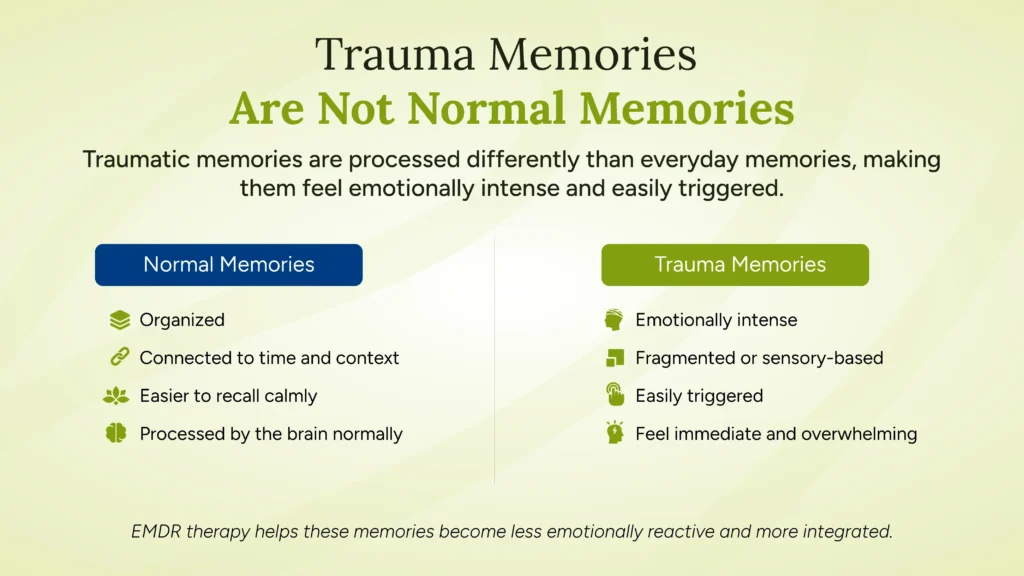 Trauma Memories
Are Not Normal Memories

Traumatic memories are processed differently than everyday memories, making them feel emotionally intense and easily triggered.

Normal Memories

Organized

Connected to time and context

Easier to recall calmly

Processed by the brain normally

Trauma Memories

Emotionally intense

Fragmented or sensory-based

Easily triggered

Feel immediate and overwhelming

EMDR therapy helps these memories become less emotionally reactive and more integrated.